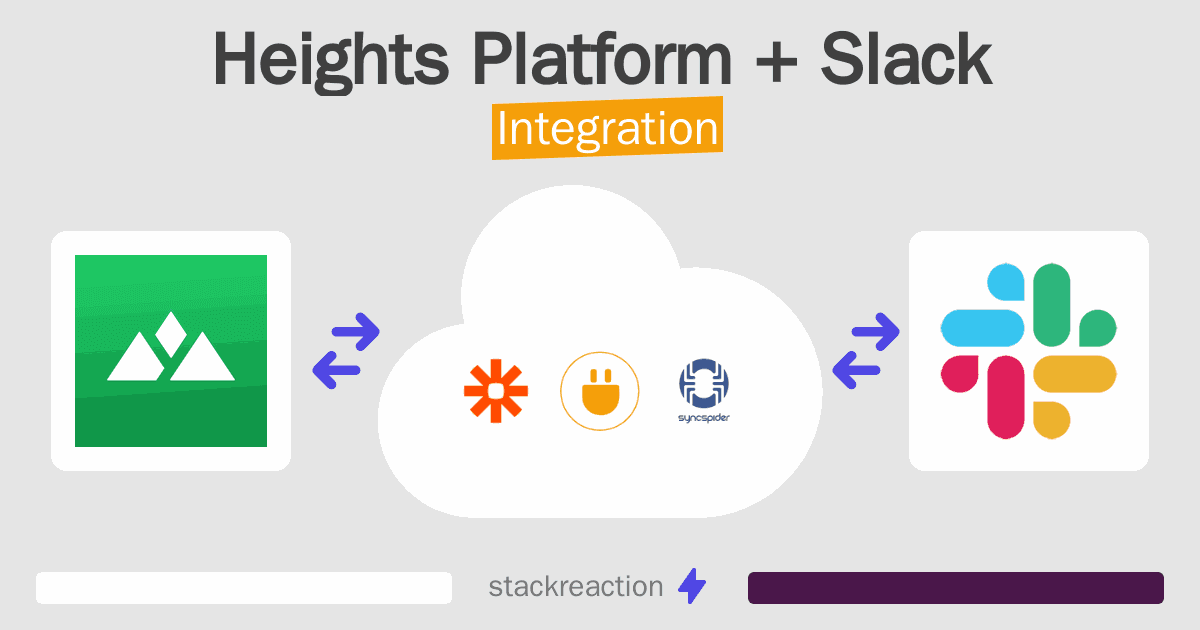 Heights Platform + Slack

Integration

syncspider

stackreaction